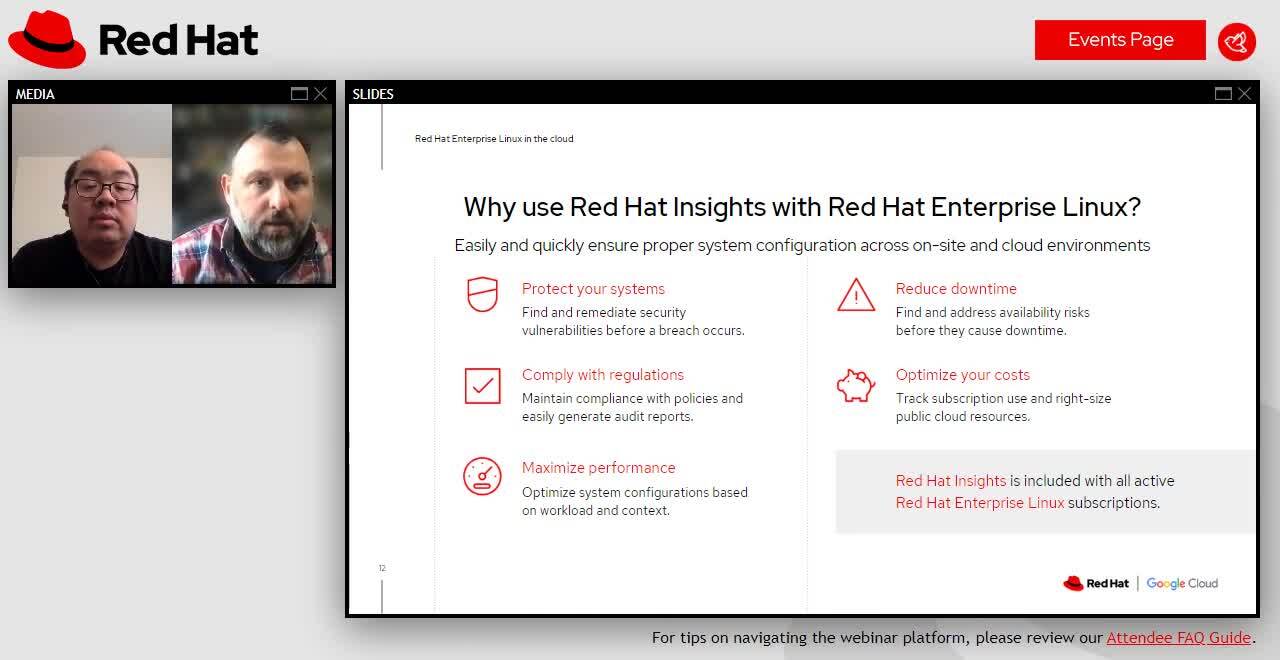 Red Hat

Events Page

MEDIA

SLIDES

Red Hat Enterprise Linux in the cloud

Why use Red Hat Insights with Red Hat Enterprise Linux?

Easily and quickly ensure proper system configuration across on-site and cloud environments

Protect your systems
Find and remediate security vulnerabilities before a breach occurs.

Comply with regulations
Maintain compliance with policies and easily generate audit reports.

Maximize performance
Optimize system configurations based on workload and context.

Reduce downtime
Find and address availability risks before they cause downtime.

Optimize your costs
Track subscription use and right-size public cloud resources.

Red Hat Insights is included with all active Red Hat Enterprise Linux subscriptions.

12

Red Hat | Google Cloud

For tips on navigating the webinar platform, please review our Attendee FAQ Guide.